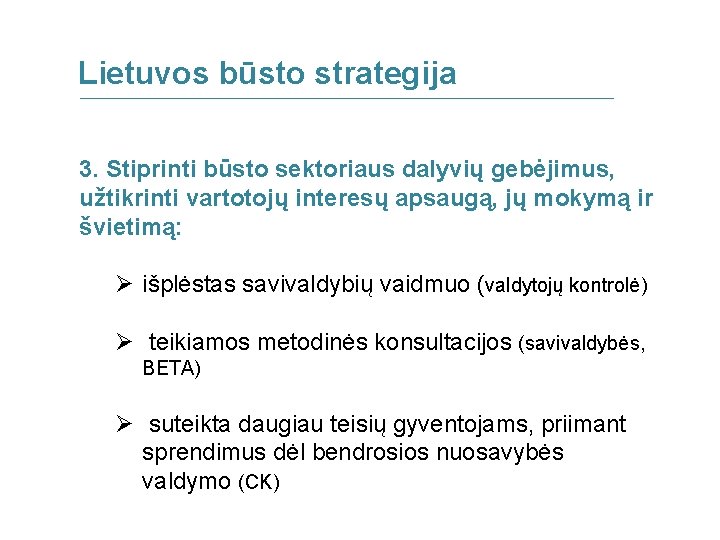 Lietuvos būsto strategija

3. Stiprinti būsto sektoriaus dalyvių gebėjimus, užtikrinti vartotojų interesų apsaugą, jų mokymą ir švietimą:

➢ išplėstas savivaldybių vaidmuo (valdytojų kontrolė)

➢ teikiamos metodinės konsultacijos (savivaldybės, BETA)

➢ suteikta daugiau teisių gyventojams, priimant sprendimus dėl bendrosios nuosavybės valdymo (CK)